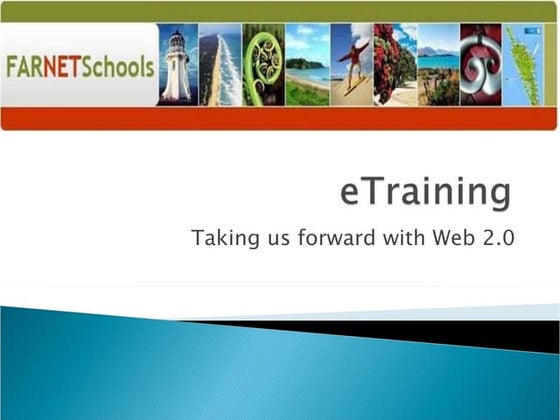 FARNETSchools

eTraining

Taking us forward with Web 2.0